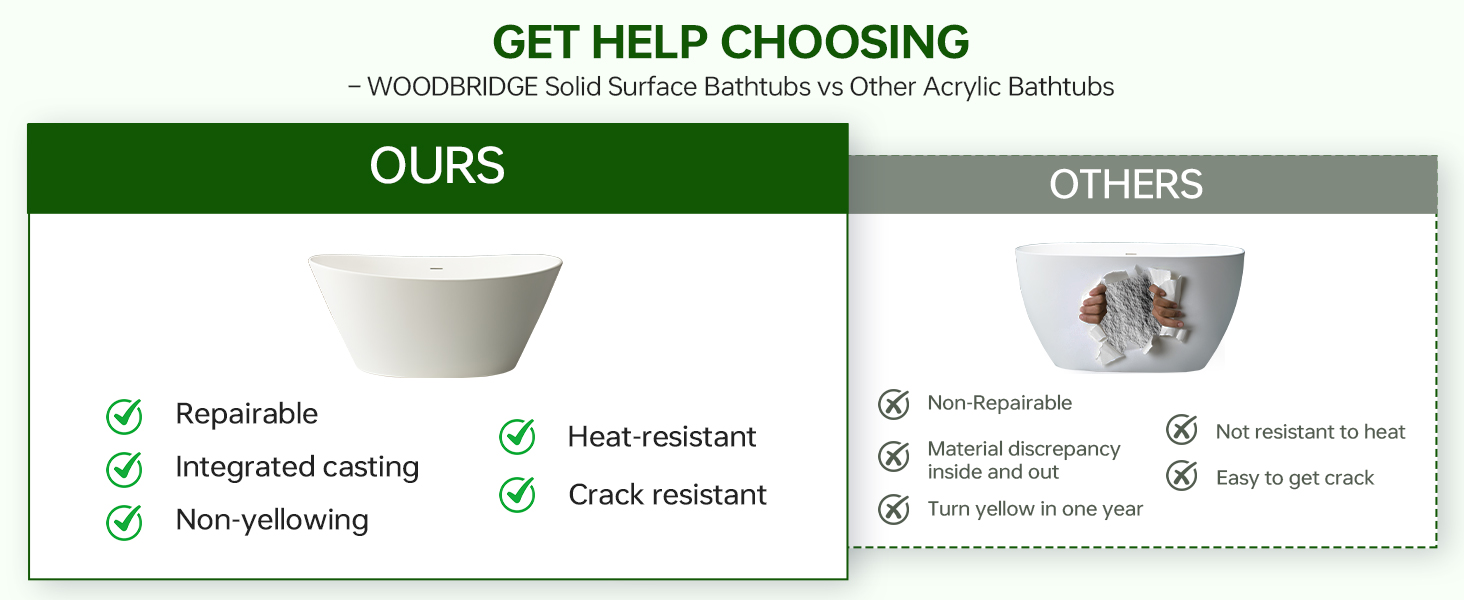 GET HELP CHOOSING
– WOODBRIDGE Solid Surface Bathtubs vs Other Acrylic Bathtubs

OURS

Repairable
Integrated casting
Non-yellowing
Heat-resistant
Crack resistant

OTHERS

Non-Repairable
Material discrepancy inside and out
Turn yellow in one year
Not resistant to heat
Easy to get crack